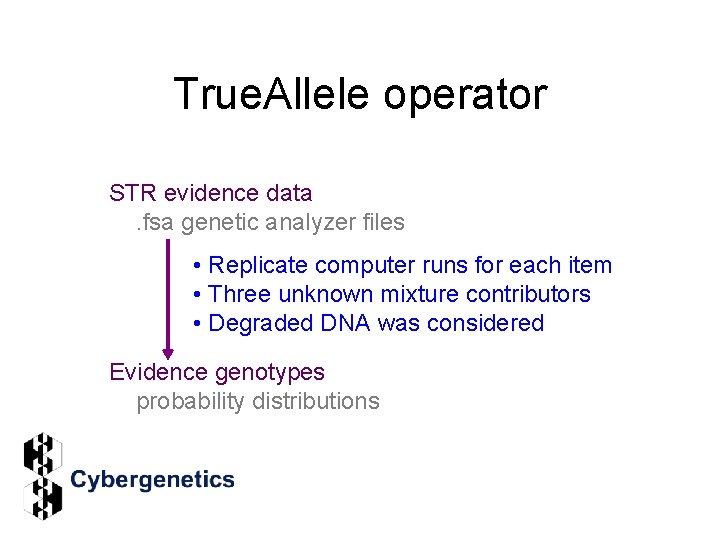 TrueAllele operator

STR evidence data
.fsa genetic analyzer files

• Replicate computer runs for each item
• Three unknown mixture contributors
• Degraded DNA was considered

Evidence genotypes
probability distributions

Cybergenetics